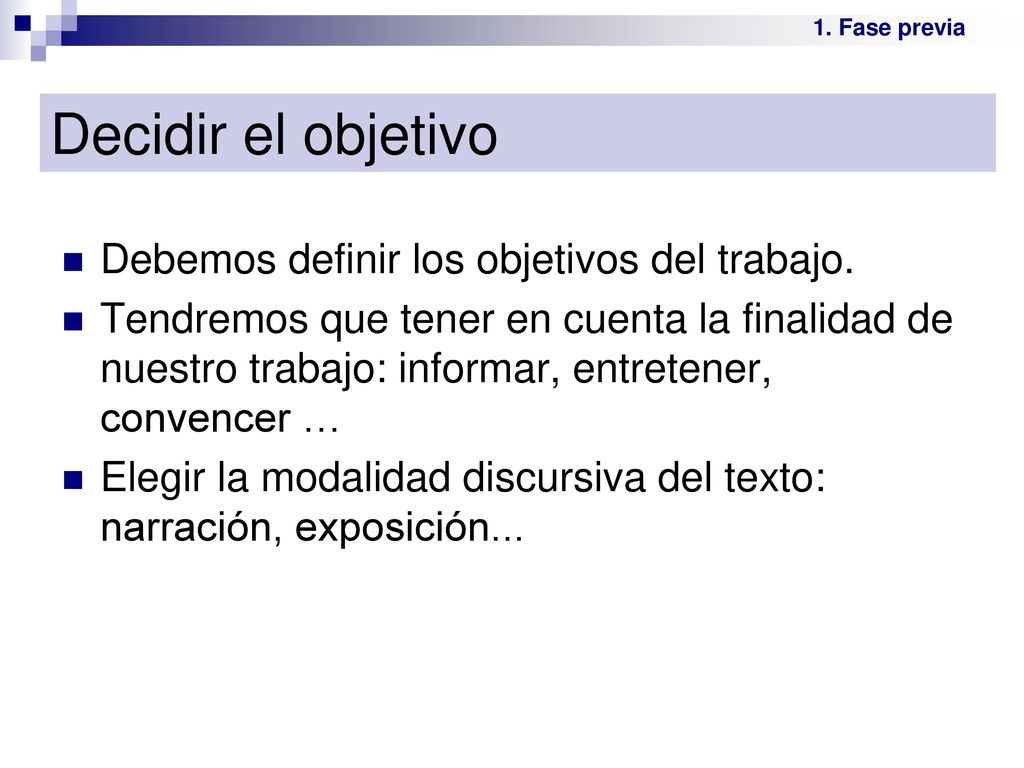 1. Fase previa

Decidir el objetivo

Debemos definir los objetivos del trabajo.

Tendremos que tener en cuenta la finalidad de nuestro trabajo: informar, entretener, convencer …

Elegir la modalidad discursiva del texto: narración, exposición...